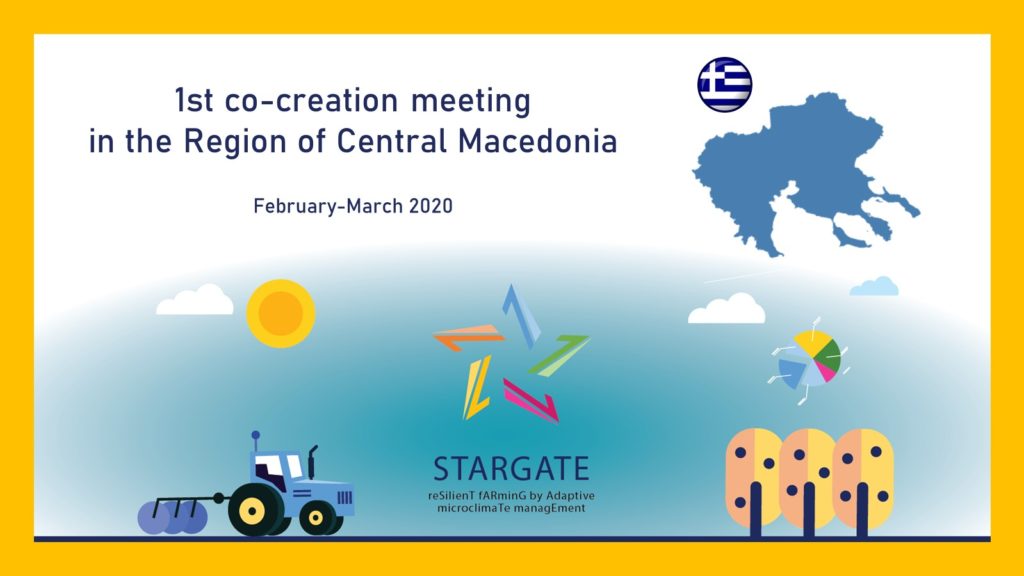 1st co-creation meeting
in the Region of Central Macedonia

February-March 2020

STARGATE
reSilienT fARminG by Adaptive microclimaTe managEment